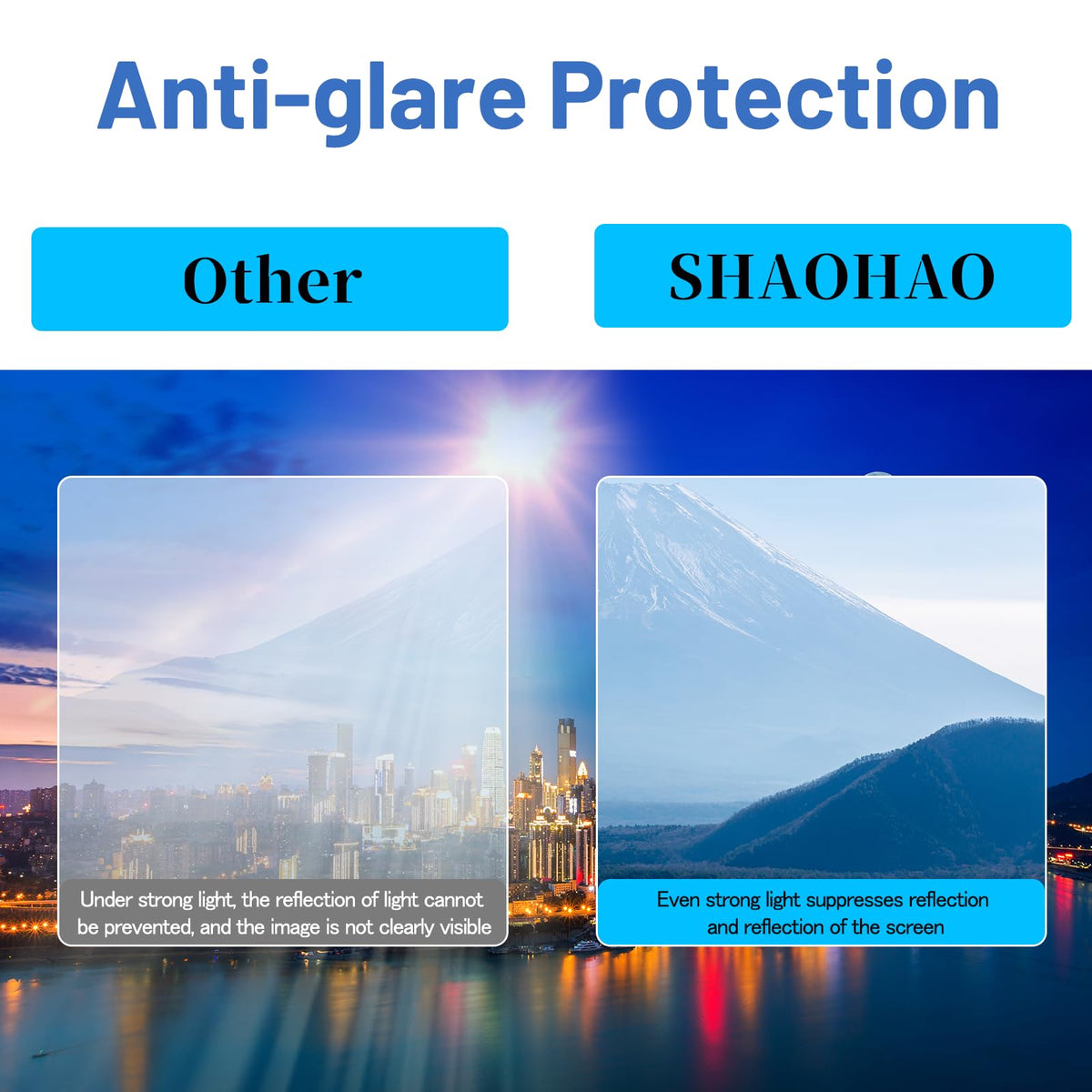 Anti-glare Protection

Other

SHAOHAO

Under strong light, the reflection of light cannot be prevented, and the image is not clearly visible

Even strong light suppresses reflection and reflection of the screen